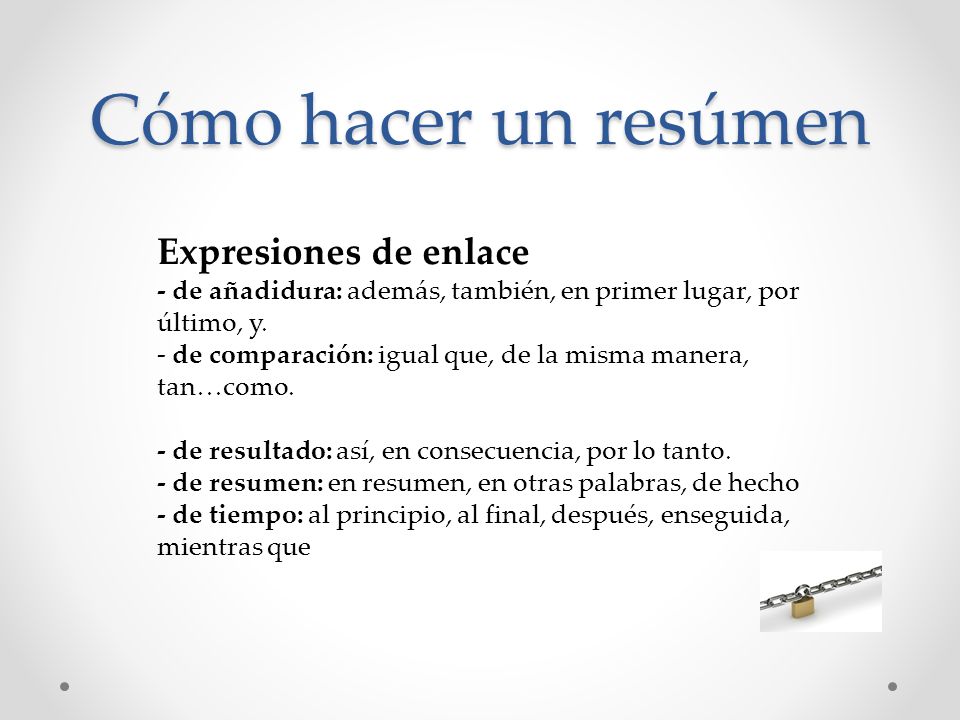 Cómo hacer un resúmen

Expresiones de enlace
- de añadidura: además, también, en primer lugar, por último, y.
- de comparación: igual que, de la misma manera, tan…como.

- de resultado: así, en consecuencia, por lo tanto.
- de resumen: en resumen, en otras palabras, de hecho
- de tiempo: al principio, al final, después, enseguida, mientras que